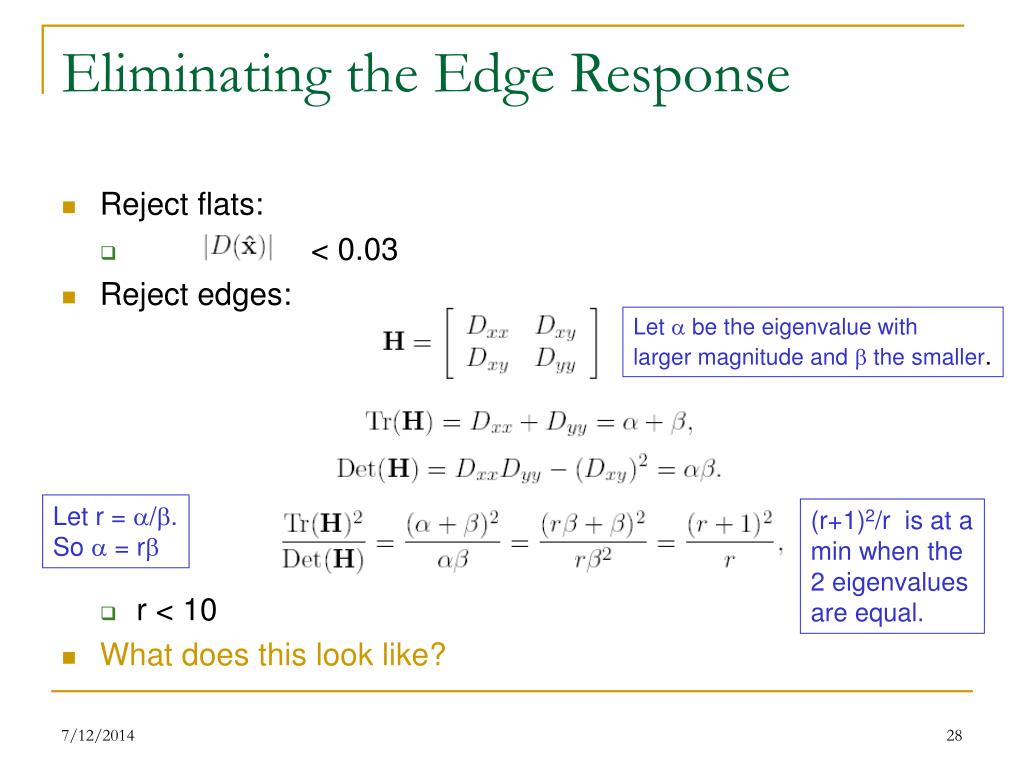 Eliminating the Edge Response

Reject flats:

$|D(\hat{\mathbf{x}})|$ < 0.03

Reject edges:

$\mathbf{H} = \begin{bmatrix} D_{xx} & D_{xy} \\ D_{xy} & D_{yy} \end{bmatrix}$

Let $\alpha$ be the eigenvalue with larger magnitude and $\beta$ the smaller.

$\mathrm{Tr}(\mathbf{H}) = D_{xx} + D_{yy} = \alpha + \beta,$

$\mathrm{Det}(\mathbf{H}) = D_{xx}D_{yy} - (D_{xy})^2 = \alpha\beta.$

Let r = $\alpha/\beta$.
So $\alpha$ = r$\beta$

$\frac{\mathrm{Tr}(\mathbf{H})^2}{\mathrm{Det}(\mathbf{H})} = \frac{(\alpha+\beta)^2}{\alpha\beta} = \frac{(r\beta+\beta)^2}{r\beta^2} = \frac{(r+1)^2}{r},$

$(r+1)^2/r$ is at a min when the 2 eigenvalues are equal.

r < 10

What does this look like?

7/12/2014

28